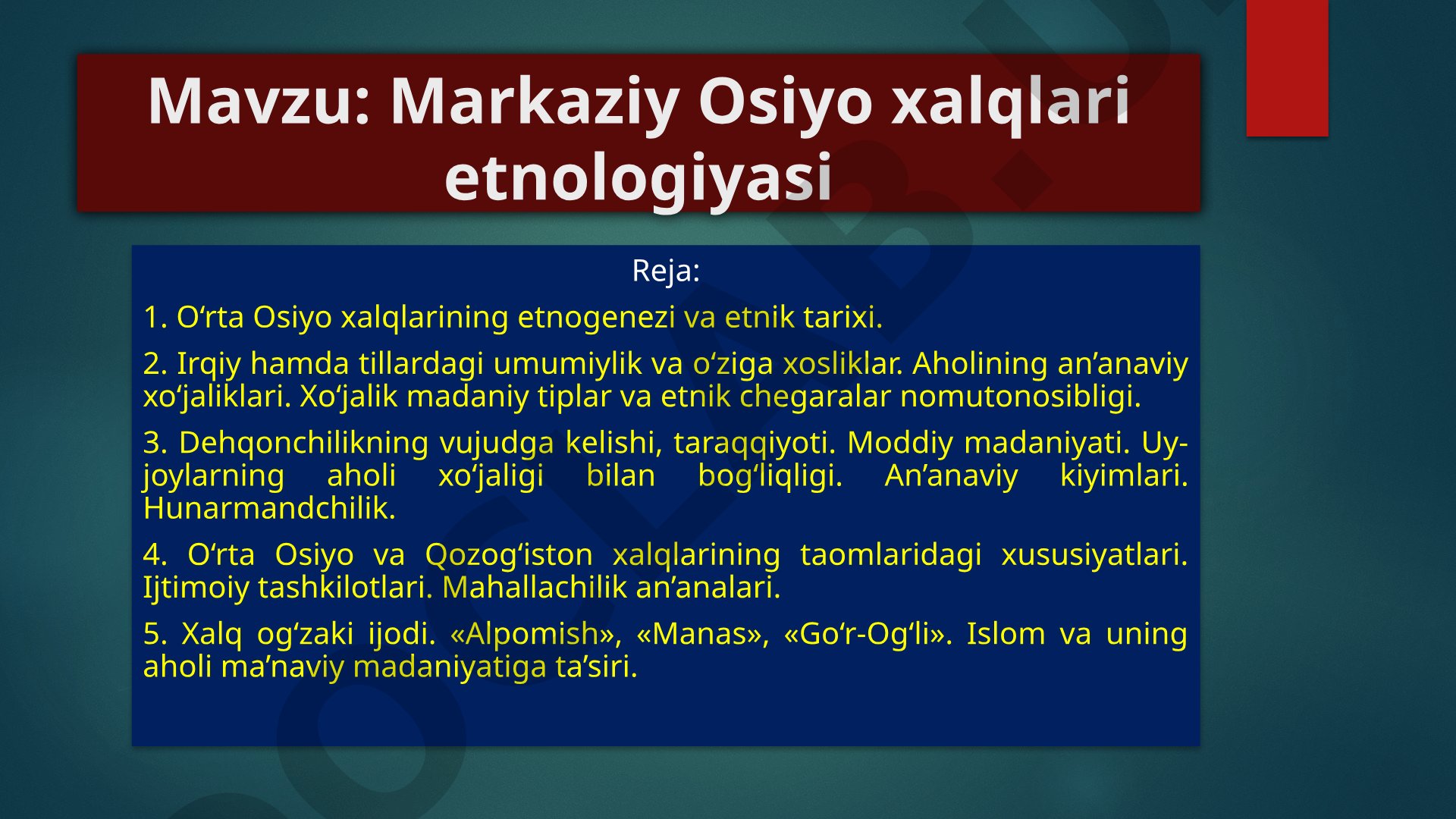 Mavzu: Markaziy Osiyo xalqlari etnologiyasi

Reja:

1. O‘rta Osiyo xalqlarining etnogenezi va etnik tarixi.

2. Irqiy hamda tillardagi umumiylik va o‘ziga xosliklar. Aholining an’anaviy xo‘jaliklari. Xo‘jalik madaniy tiplar va etnik chegaralar nomutonosibligi.

3. Dehqonchilikning vujudga kelishi, taraqqiyoti. Moddiy madaniyati. Uy-joylarning aholi xo‘jaligi bilan bog‘liqligi. An’anaviy kiyimlari. Hunarmandchilik.

4. O‘rta Osiyo va Qozog‘iston xalqlarining taomlaridagi xususiyatlari. Ijtimoiy tashkilotlari. Mahallachilik an’analari.

5. Xalq og‘zaki ijodi. «Alpomish», «Manas», «Go‘r-Og‘li». Islom va uning aholi ma’naviy madaniyatiga ta’siri.